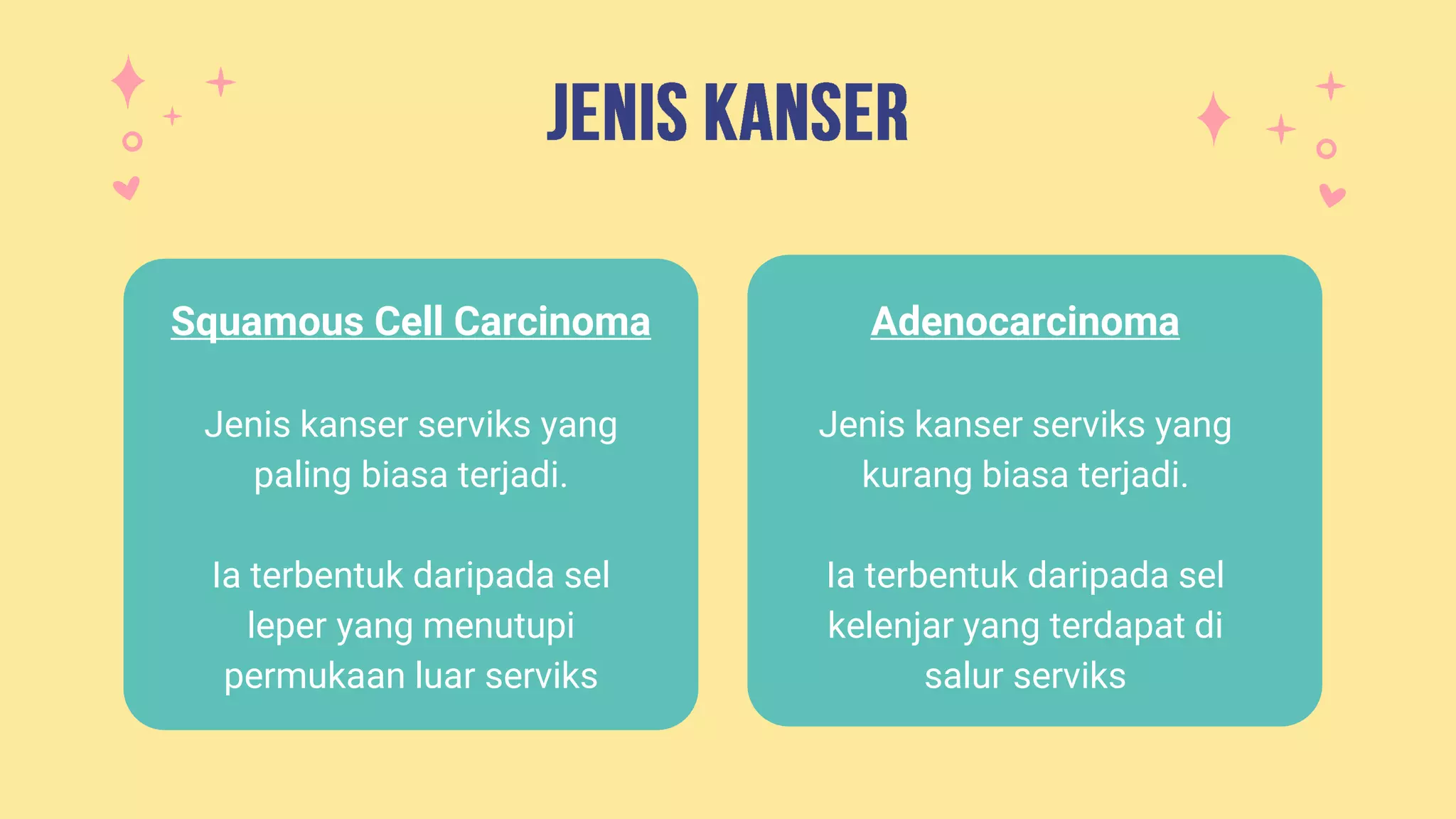 JENIS KANSER

Squamous Cell Carcinoma

Jenis kanser serviks yang paling biasa terjadi.

Ia terbentuk daripada sel leper yang menutupi permukaan luar serviks

Adenocarcinoma

Jenis kanser serviks yang kurang biasa terjadi.

Ia terbentuk daripada sel kelenjar yang terdapat di salur serviks